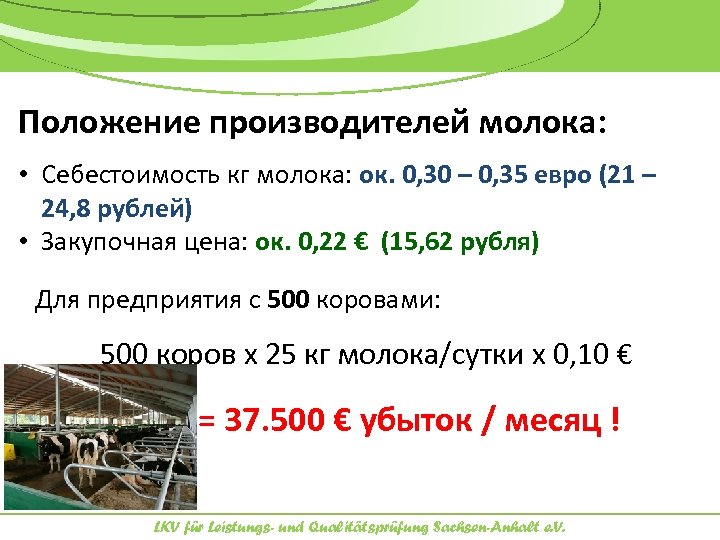 Положение производителей молока:

• Себестоимость кг молока: ок. 0,30 – 0,35 евро (21 – 24,8 рублей)
• Закупочная цена: ок. 0,22 € (15,62 рубля)

Для предприятия с 500 коровами:

500 коров x 25 кг молока/сутки x 0,10 €

= 37.500 € убыток / месяц !

LKV für Leistungs- und Qualitätsprüfung Sachsen-Anhalt e.V.